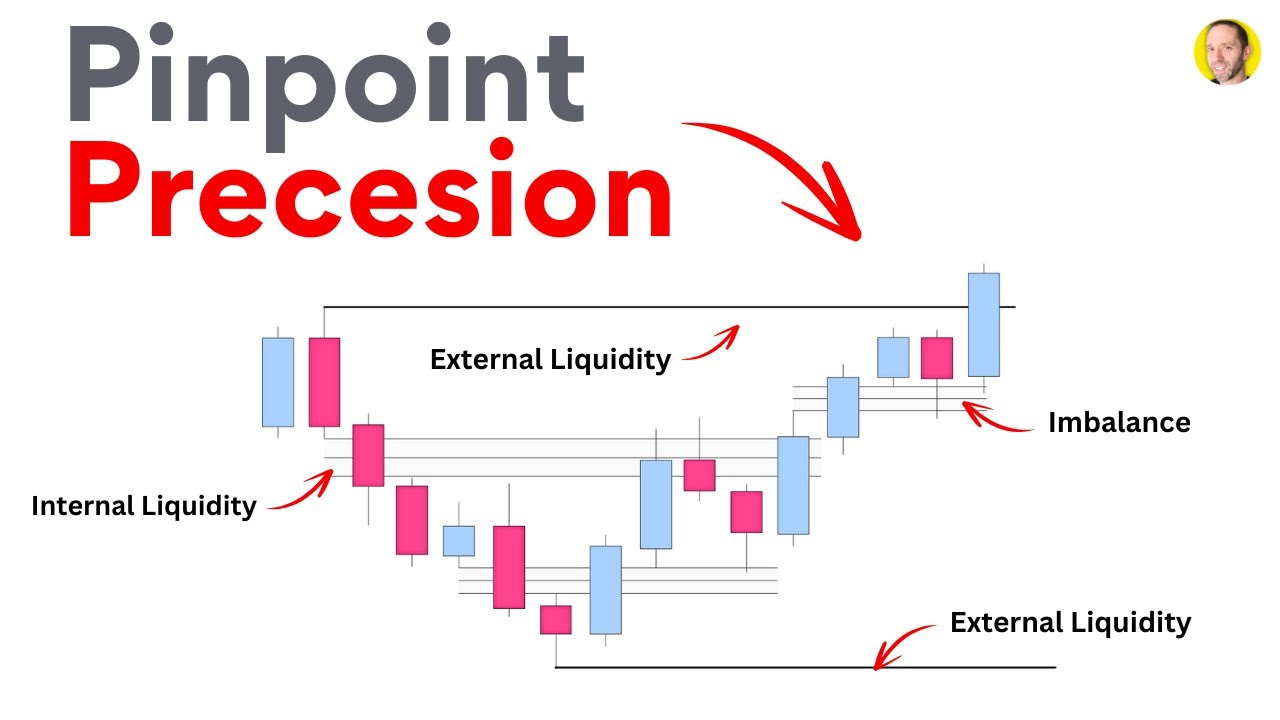 Pinpoint
Precesion

External Liquidity

Imbalance

Internal Liquidity

External Liquidity